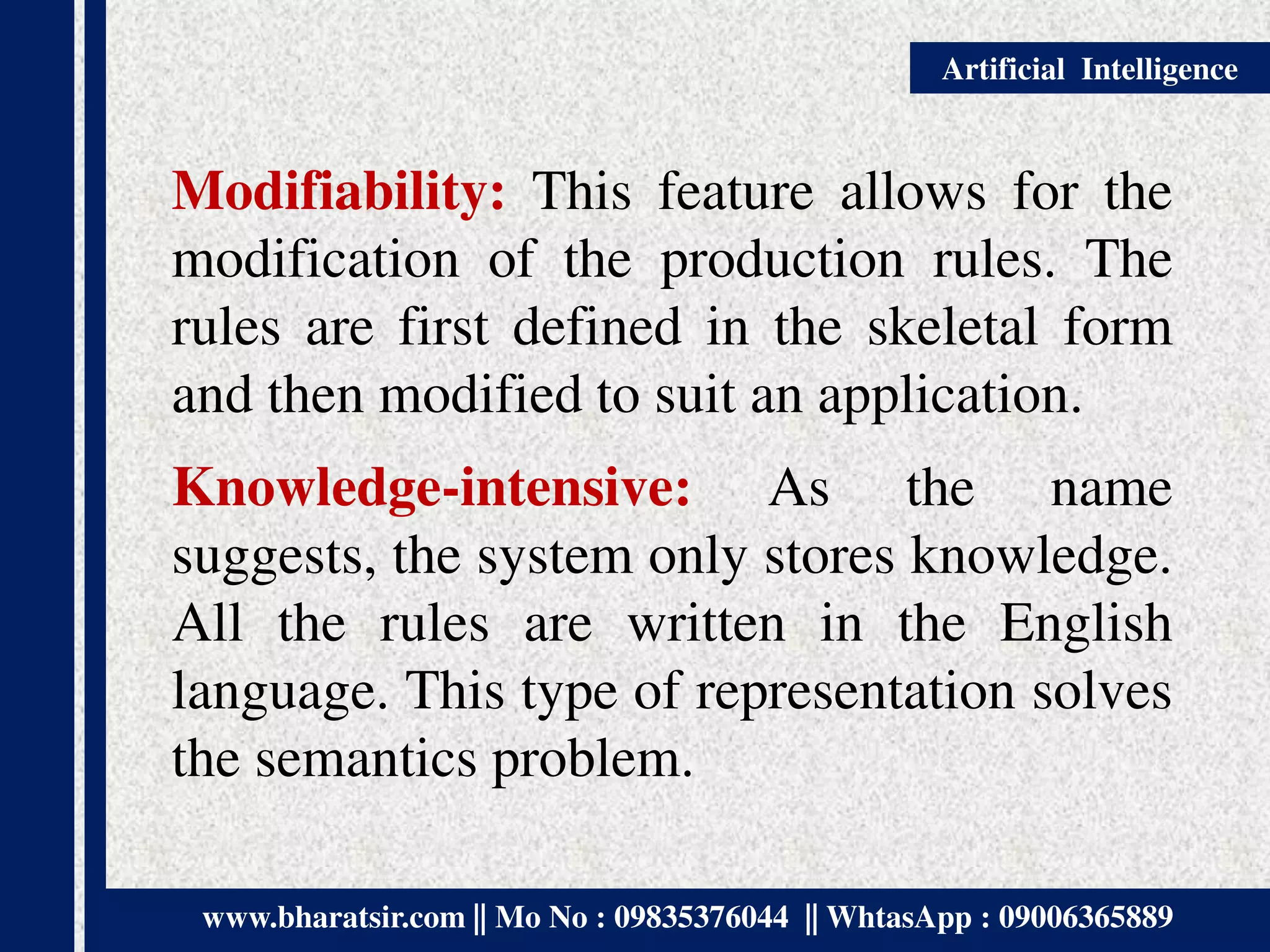 Artificial Intelligence

Modifiability: This feature allows for the modification of the production rules. The rules are first defined in the skeletal form and then modified to suit an application.

Knowledge-intensive: As the name suggests, the system only stores knowledge. All the rules are written in the English language. This type of representation solves the semantics problem.

www.bharatsir.com || Mo No : 09835376044 || WhtasApp : 09006365889